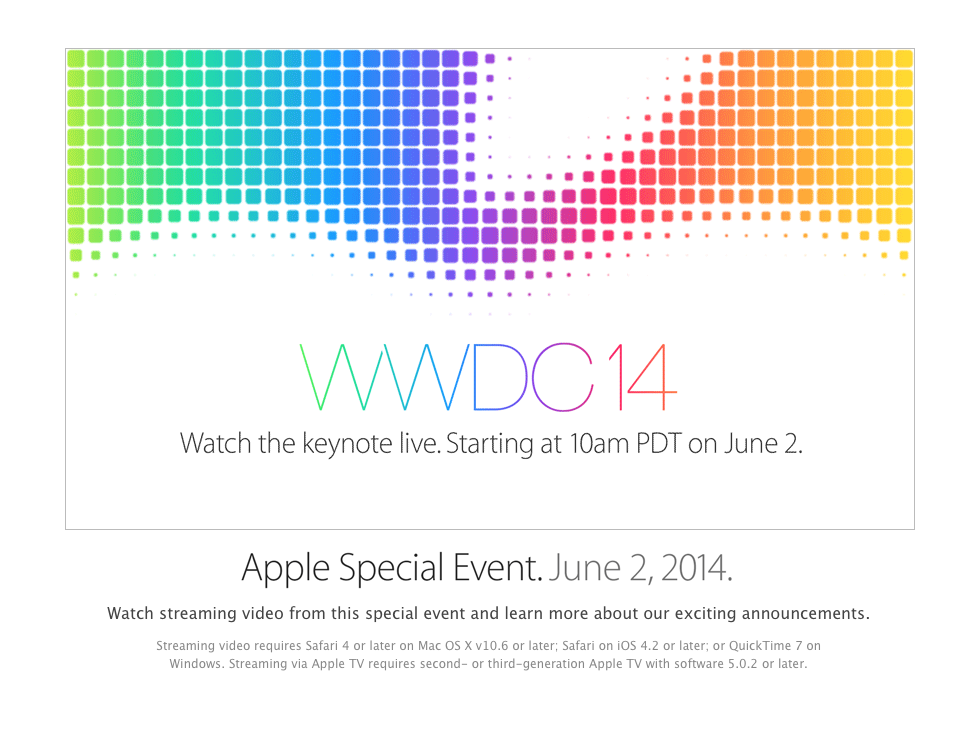 WWDC14

Watch the keynote live. Starting at 10am PDT on June 2.

Apple Special Event. June 2, 2014.

Watch streaming video from this special event and learn more about our exciting announcements.

Streaming video requires Safari 4 or later on Mac OS X v10.6 or later; Safari on iOS 4.2 or later; or QuickTime 7 on Windows. Streaming via Apple TV requires second- or third-generation Apple TV with software 5.0.2 or later.